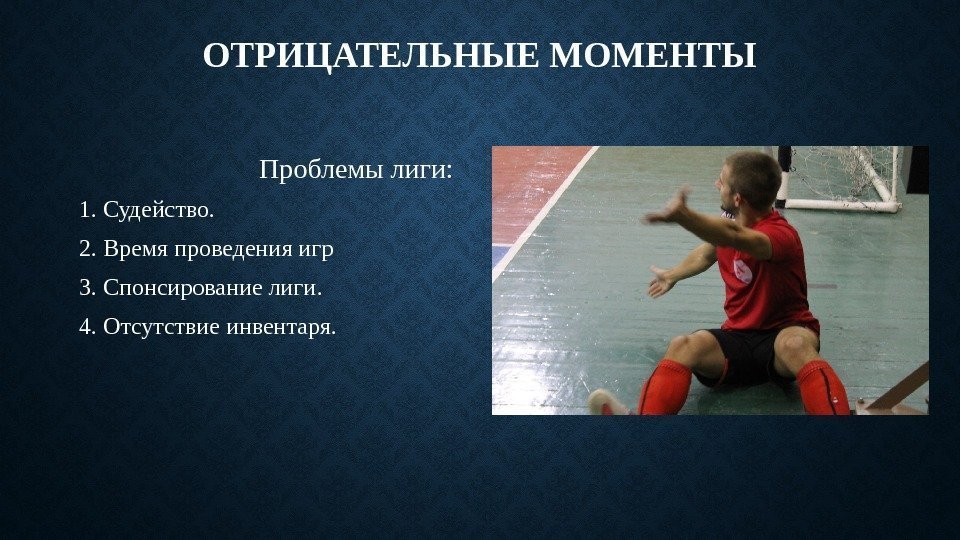 ОТРИЦАТЕЛЬНЫЕ МОМЕНТЫ

Проблемы лиги:

1. Судейство.
2. Время проведения игр
3. Спонсирование лиги.
4. Отсутствие инвентаря.